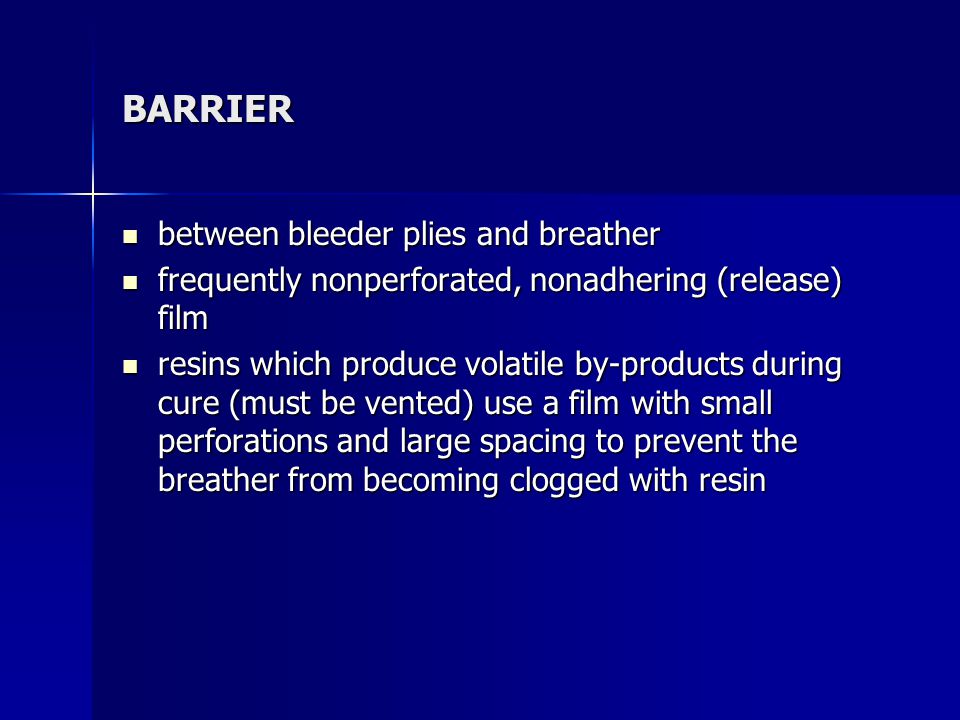 BARRIER

- between bleeder plies and breather
- frequently nonperforated, nonadhering (release) film
- resins which produce volatile by-products during cure (must be vented) use a film with small perforations and large spacing to prevent the breather from becoming clogged with resin